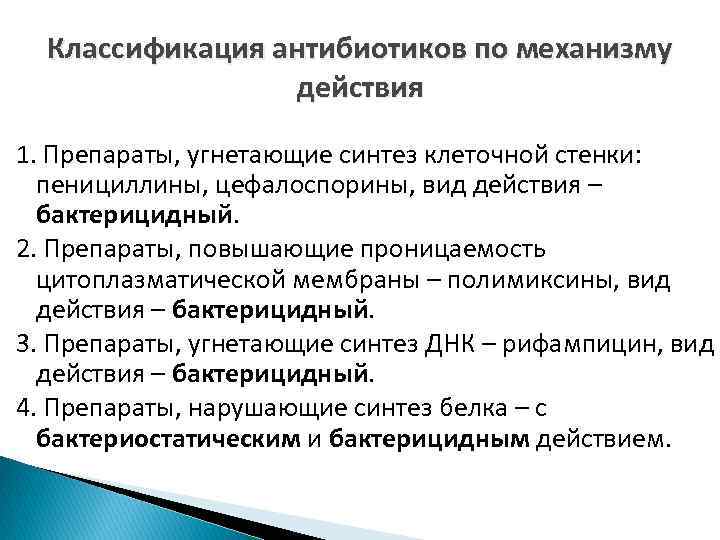 Классификация антибиотиков по механизму действия

1. Препараты, угнетающие синтез клеточной стенки: пенициллины, цефалоспорины, вид действия – бактерицидный.

2. Препараты, повышающие проницаемость цитоплазматической мембраны – полимиксины, вид действия – бактерицидный.

3. Препараты, угнетающие синтез ДНК – рифампицин, вид действия – бактерицидный.

4. Препараты, нарушающие синтез белка – с бактериостатическим и бактерицидным действием.